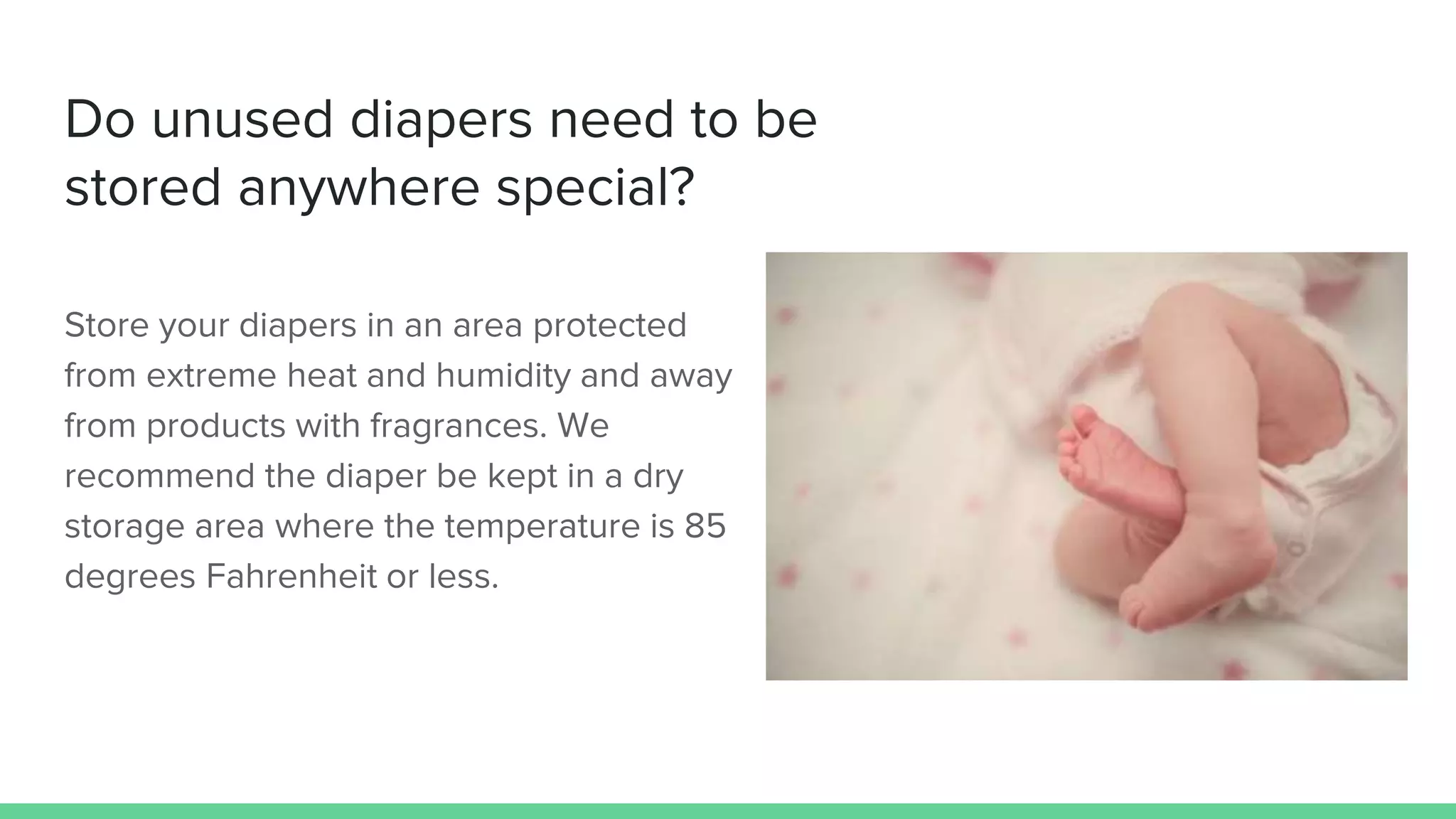 Do unused diapers need to be stored anywhere special?

Store your diapers in an area protected from extreme heat and humidity and away from products with fragrances. We recommend the diaper be kept in a dry storage area where the temperature is 85 degrees Fahrenheit or less.